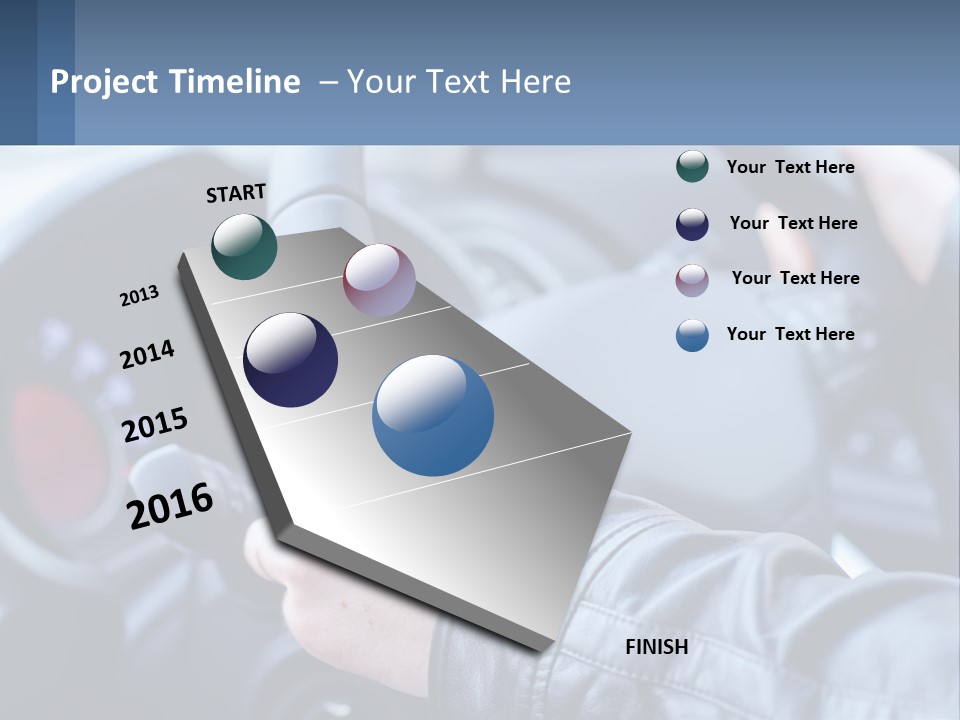 Project Timeline – Your Text Here

START

2013

2014

2015

2016

FINISH

Your Text Here

Your Text Here

Your Text Here

Your Text Here